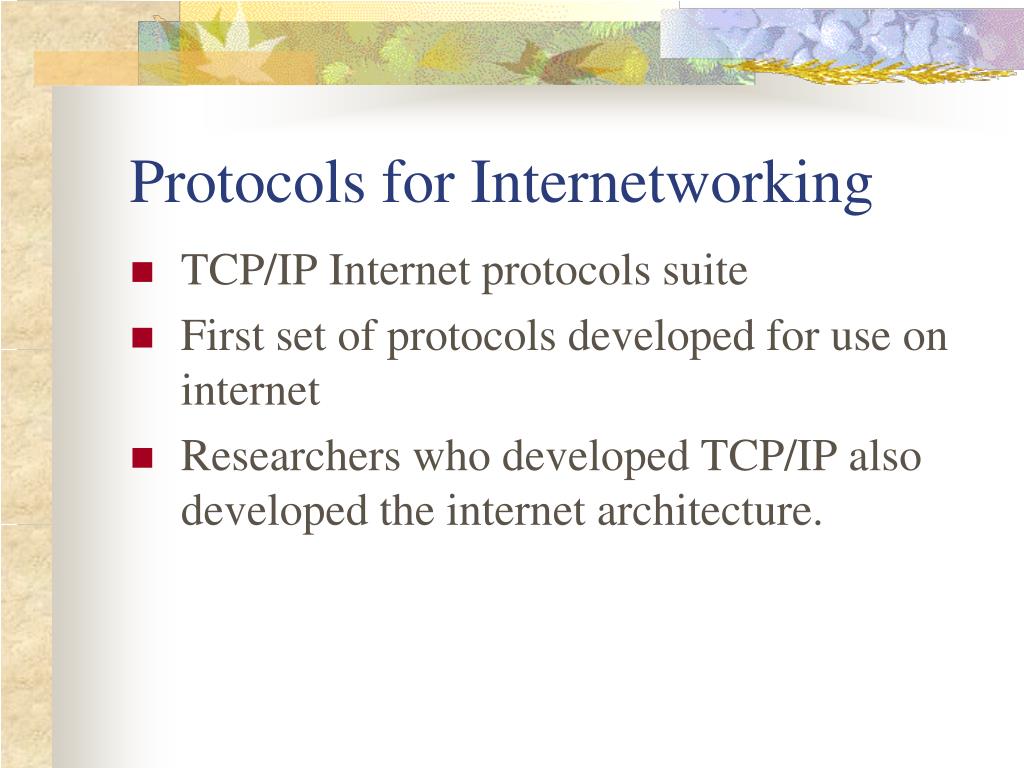 Protocols for Internetworking

- TCP/IP Internet protocols suite
- First set of protocols developed for use on internet
- Researchers who developed TCP/IP also developed the internet architecture.